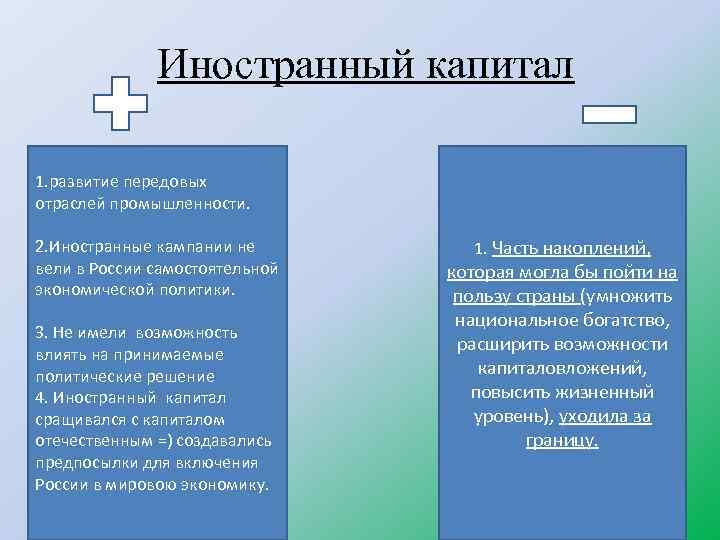 Иностранный капитал

1.развитие передовых отраслей промышленности.

2.Иностранные кампании не вели в России самостоятельной экономической политики.

3. Не имели возможность влиять на принимаемые политические решение
4. Иностранный капитал сращивался с капиталом отечественным =) создавались предпосылки для включения России в мировою экономику.

1. Часть накоплений, которая могла бы пойти на пользу страны (умножить национальное богатство, расширить возможности капиталовложений, повысить жизненный уровень), уходила за границу.